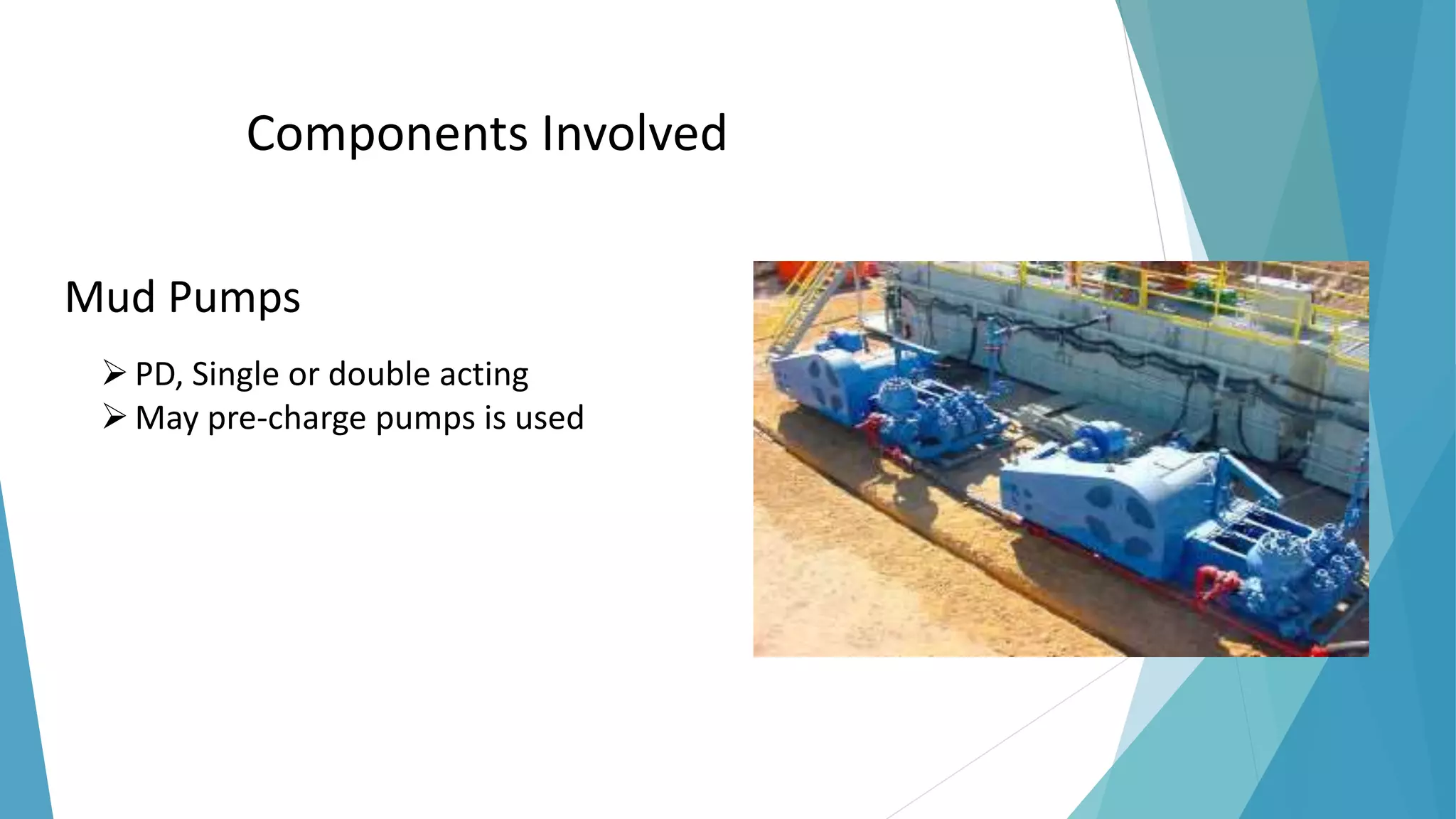 Components Involved

Mud Pumps

➢ PD, Single or double acting
➢ May pre-charge pumps is used